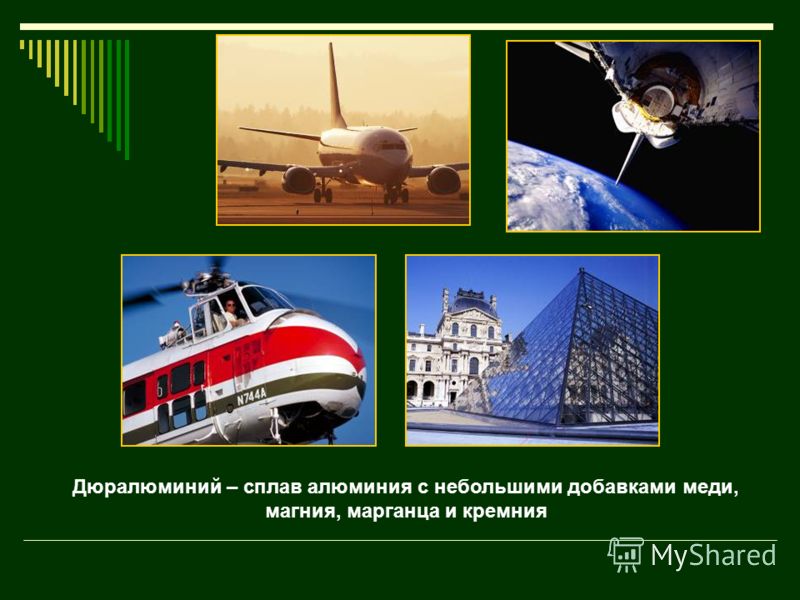 N744A

Дюралюминий – сплав алюминия с небольшими добавками меди, магния, марганца и кремния

MyShared